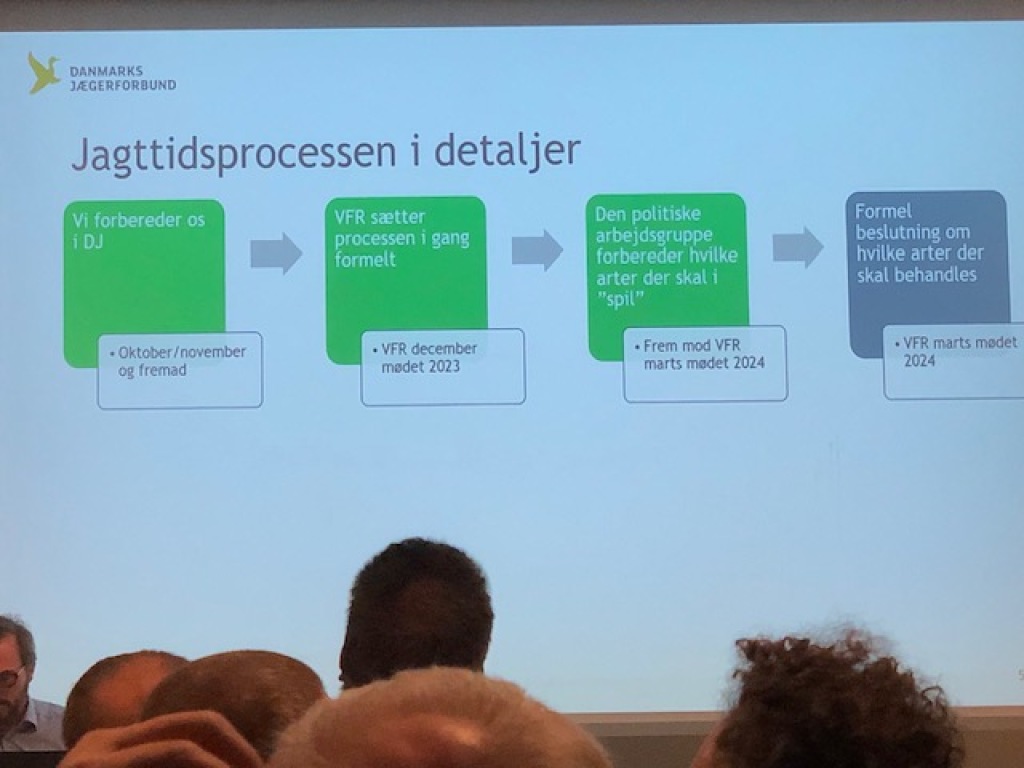 DANMARKS JÆGERFORBUND

Jagttidsprocessen i detaljer

Vi forbereder os i DJ

• Oktober/november og fremad

VFR sætter processen i gang formelt

• VFR december mødet 2023

Den politiske arbejdsgruppe forbereder hvilke arter der skal i "spil"

• Frem mod VFR marts mødet 2024

Formel beslutning om hvilke arter der skal behandles

• VFR marts mødet 2024